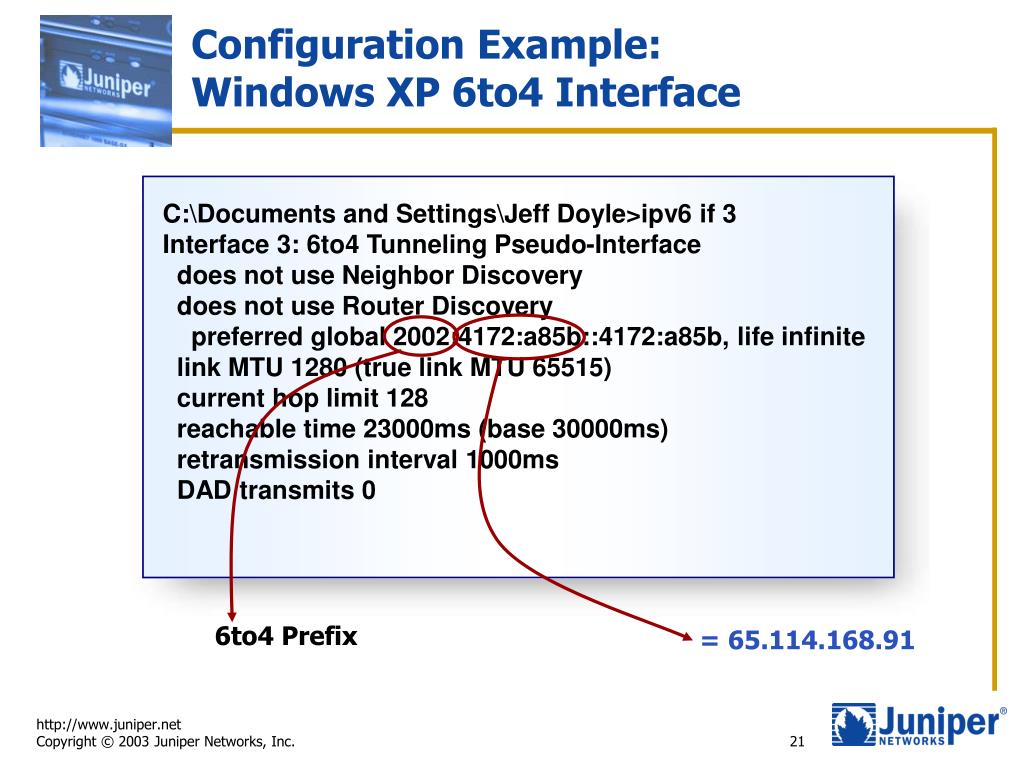 Juniper NETWORKS

Configuration Example: Windows XP 6to4 Interface

C:\Documents and Settings\Jeff Doyle>ipv6 if 3
Interface 3: 6to4 Tunneling Pseudo-Interface
does not use Neighbor Discovery
does not use Router Discovery
preferred global 2002:4172:a85b::4172:a85b, life infinite
link MTU 1280 (true link MTU 65515)
current hop limit 128
reachable time 23000ms (base 30000ms)
retransmission interval 1000ms
DAD transmits 0

6to4 Prefix

= 65.114.168.91

http://www.juniper.net
Copyright © 2003 Juniper Networks, Inc.

21

Juniper® NETWORKS